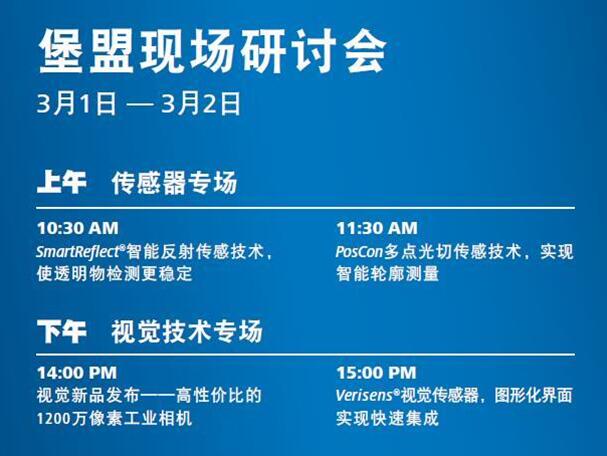 堡盟现场研讨会
3月1日 — 3月2日

上午　传感器专场

10:30 AM
SmartReflect®智能反射传感技术，使透明物检测更稳定

11:30 AM
PosCon多点光切传感技术，实现智能轮廓测量

下午　视觉技术专场

14:00 PM
视觉新品发布——高性价比的1200万像素工业相机

15:00 PM
Verisens®视觉传感器，图形化界面实现快速集成